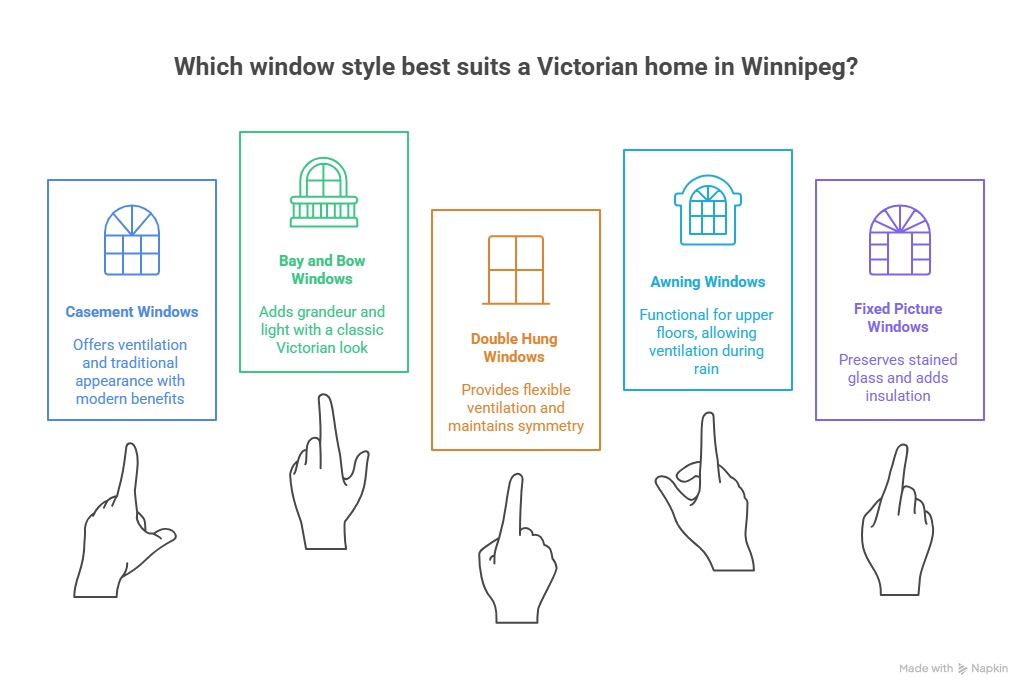 Which window style best suits a Victorian home in Winnipeg?

Casement Windows

Offers ventilation and traditional appearance with modern benefits

Bay and Bow Windows

Adds grandeur and light with a classic Victorian look

Double Hung Windows

Provides flexible ventilation and maintains symmetry

Awning Windows

Functional for upper floors, allowing ventilation during rain

Fixed Picture Windows

Preserves stained glass and adds insulation

Made with Napkin